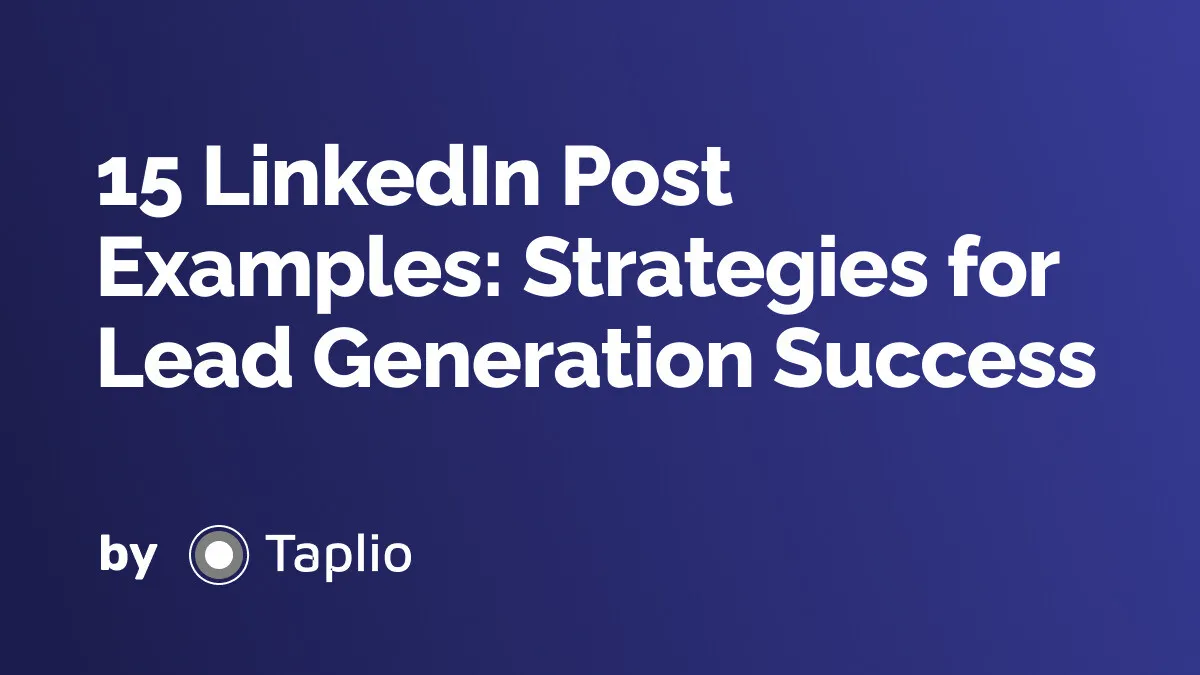 15 LinkedIn Post Examples: Strategies for Lead Generation Success

by Taplio